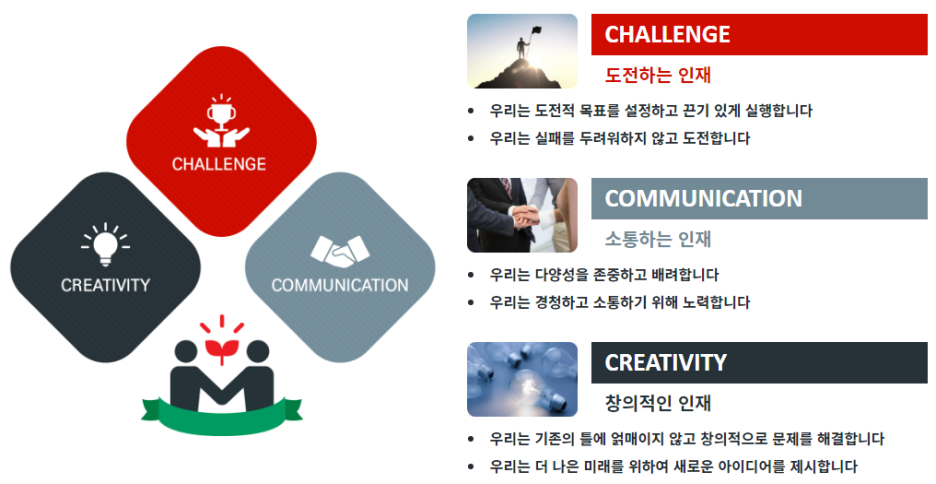 CHALLENGE

CREATIVITY

COMMUNICATION

CHALLENGE
도전하는 인재

- 우리는 도전적 목표를 설정하고 끈기 있게 실행합니다
- 우리는 실패를 두려워하지 않고 도전합니다

COMMUNICATION
소통하는 인재

- 우리는 다양성을 존중하고 배려합니다
- 우리는 경청하고 소통하기 위해 노력합니다

CREATIVITY
창의적인 인재

- 우리는 기존의 틀에 얽매이지 않고 창의적으로 문제를 해결합니다
- 우리는 더 나은 미래를 위하여 새로운 아이디어를 제시합니다